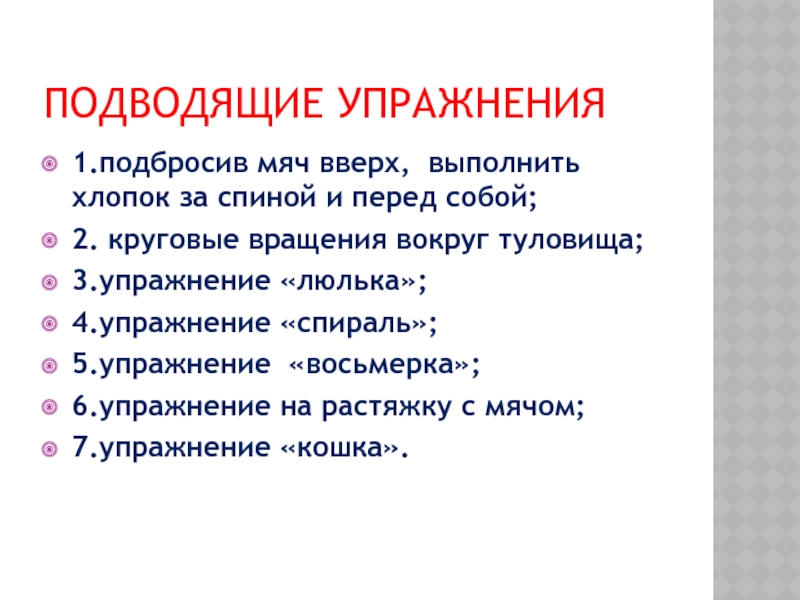 ПОДВОДЯЩИЕ УПРАЖНЕНИЯ

1.подбросив мяч вверх, выполнить хлопок за спиной и перед собой;

2. круговые вращения вокруг туловища;

3.упражнение «люлька»;

4.упражнение «спираль»;

5.упражнение «восьмерка»;

6.упражнение на растяжку с мячом;

7.упражнение «кошка».